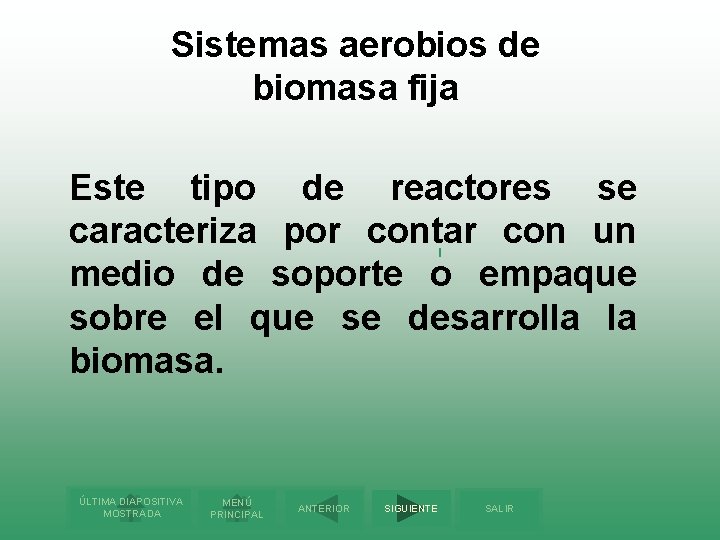 Sistemas aerobios de biomasa fija

Este tipo de reactores se caracteriza por contar con un medio de soporte o empaque sobre el que se desarrolla la biomasa.

ÚLTIMA DIAPOSITIVA MOSTRADA
MENÚ PRINCIPAL
ANTERIOR
SIGUIENTE
SALIR